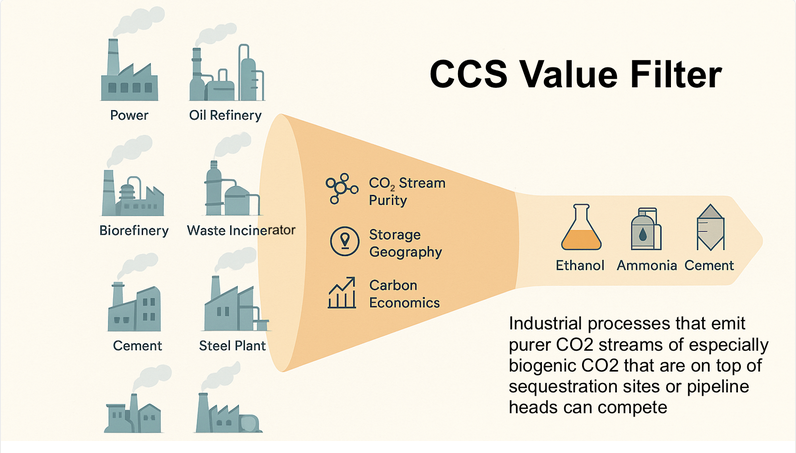 CCS Value Filter

Power

Oil Refinery

Biorefinery

Waste Incinerator

Cement

Steel Plant

$CO_2$ Stream Purity

Storage Geography

Carbon Economics

Ethanol

Ammonia

Cement

Industrial processes that emit purer CO2 streams of especially biogenic CO2 that are on top of sequestration sites or pipeline heads can compete